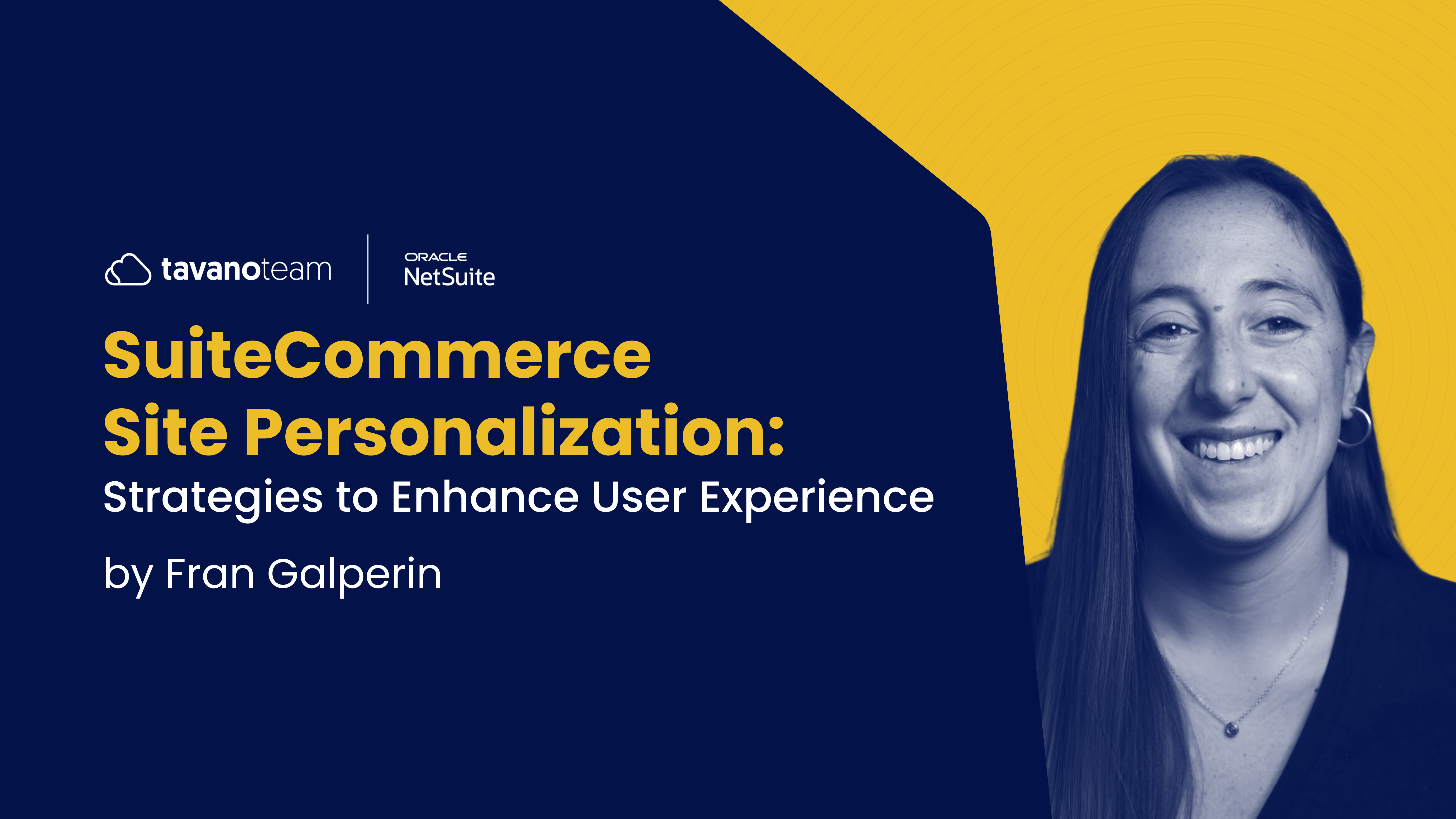 tavanoteam

ORACLE
NetSuite

SuiteCommerce
Site Personalization:
Strategies to Enhance User Experience

by Fran Galperin